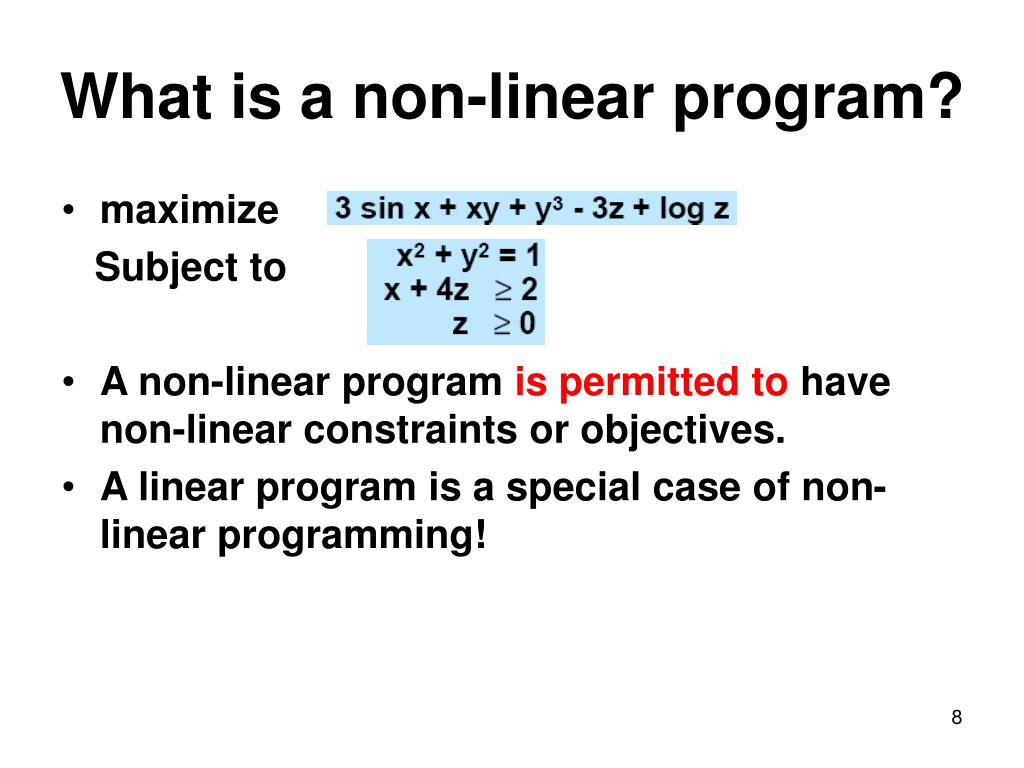 What is a non-linear program?

• maximize $3 \sin x + xy + y^3 - 3z + \log z$

Subject to
$x^2 + y^2 = 1$
$x + 4z \geq 2$
$z \geq 0$

• A non-linear program is permitted to have non-linear constraints or objectives.

• A linear program is a special case of non-linear programming!

8